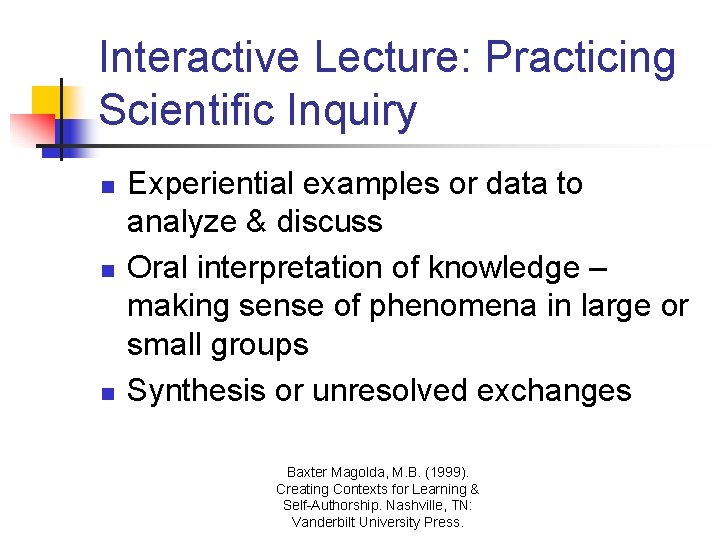 Interactive Lecture: Practicing Scientific Inquiry

- Experiential examples or data to analyze & discuss
- Oral interpretation of knowledge – making sense of phenomena in large or small groups
- Synthesis or unresolved exchanges

Baxter Magolda, M.B. (1999). Creating Contexts for Learning & Self-Authorship. Nashville, TN: Vanderbilt University Press.